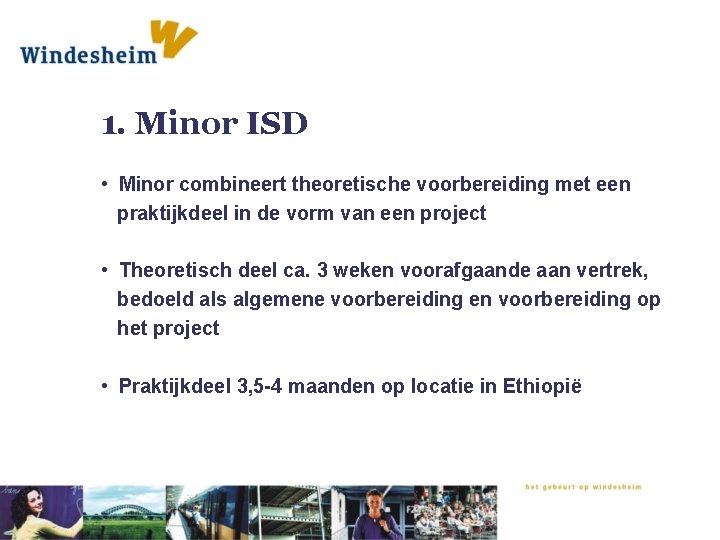 Windesheim

1. Minor ISD

• Minor combineert theoretische voorbereiding met een praktijkdeel in de vorm van een project

• Theoretisch deel ca. 3 weken voorafgaande aan vertrek, bedoeld als algemene voorbereiding en voorbereiding op het project

• Praktijkdeel 3,5-4 maanden op locatie in Ethiopië

het gebeurt op windesheim